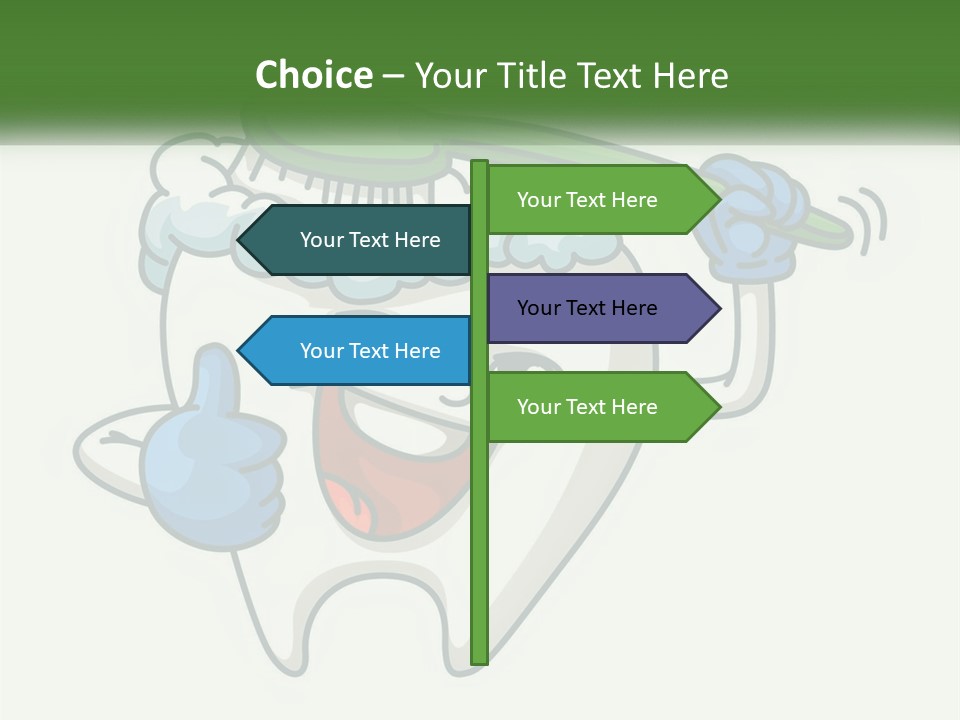 Choice – Your Title Text Here

Your Text Here

Your Text Here

Your Text Here

Your Text Here

Your Text Here